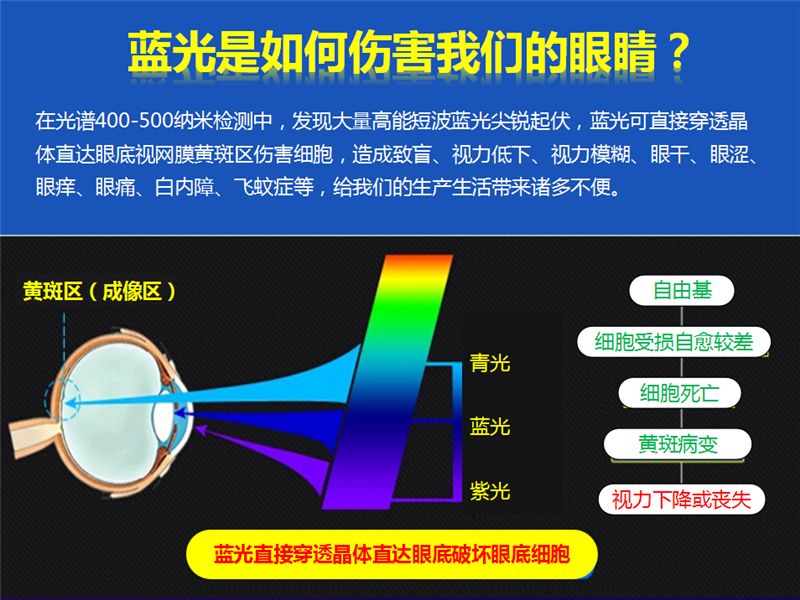 蓝光是如何伤害我们的眼睛？

在光谱400-500纳米检测中，发现大量高能短波蓝光尖锐起伏，蓝光可直接穿透晶体直达眼底视网膜黄斑区伤害细胞，造成致盲、视力低下、视力模糊、眼干、眼涩、眼痒、眼痛、白内障、飞蚊症等，给我们的生产生活带来诸多不便。

黄斑区（成像区）

青光

蓝光

紫光

自由基

细胞受损自愈较差

细胞死亡

黄斑病变

视力下降或丧失

蓝光直接穿透晶体直达眼底破坏眼底细胞